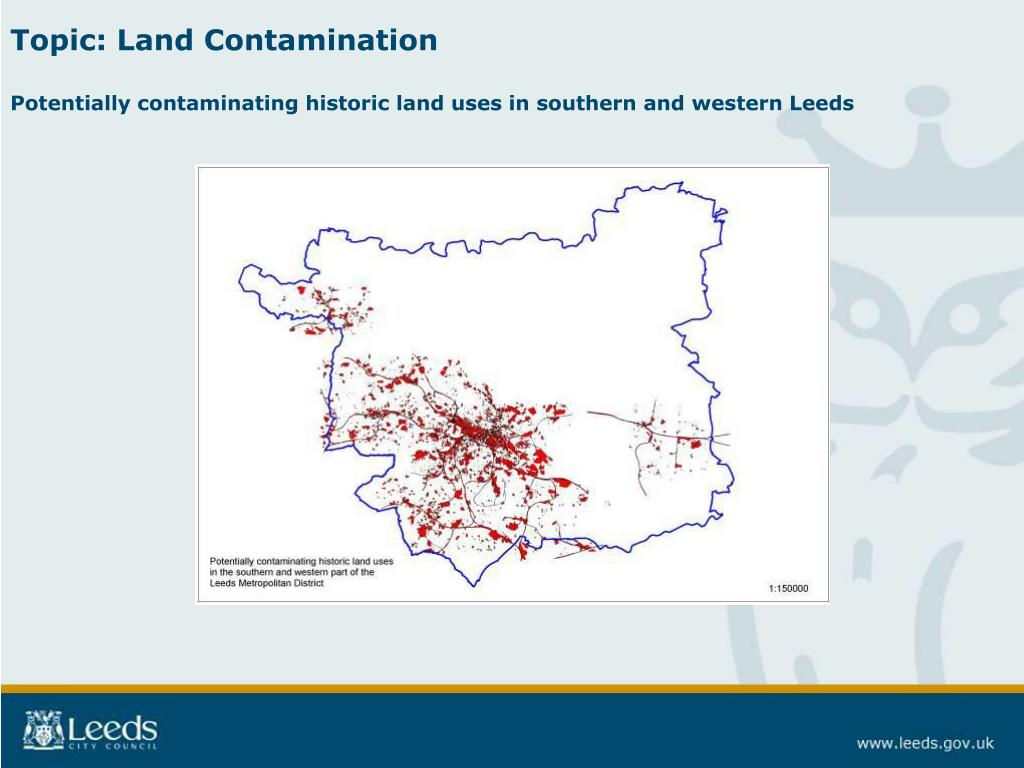 Topic: Land Contamination

Potentially contaminating historic land uses in southern and western Leeds

Potentially contaminating historic land uses in the southern and western part of the Leeds Metropolitan District

1:150000

Leeds CITY COUNCIL

www.leeds.gov.uk